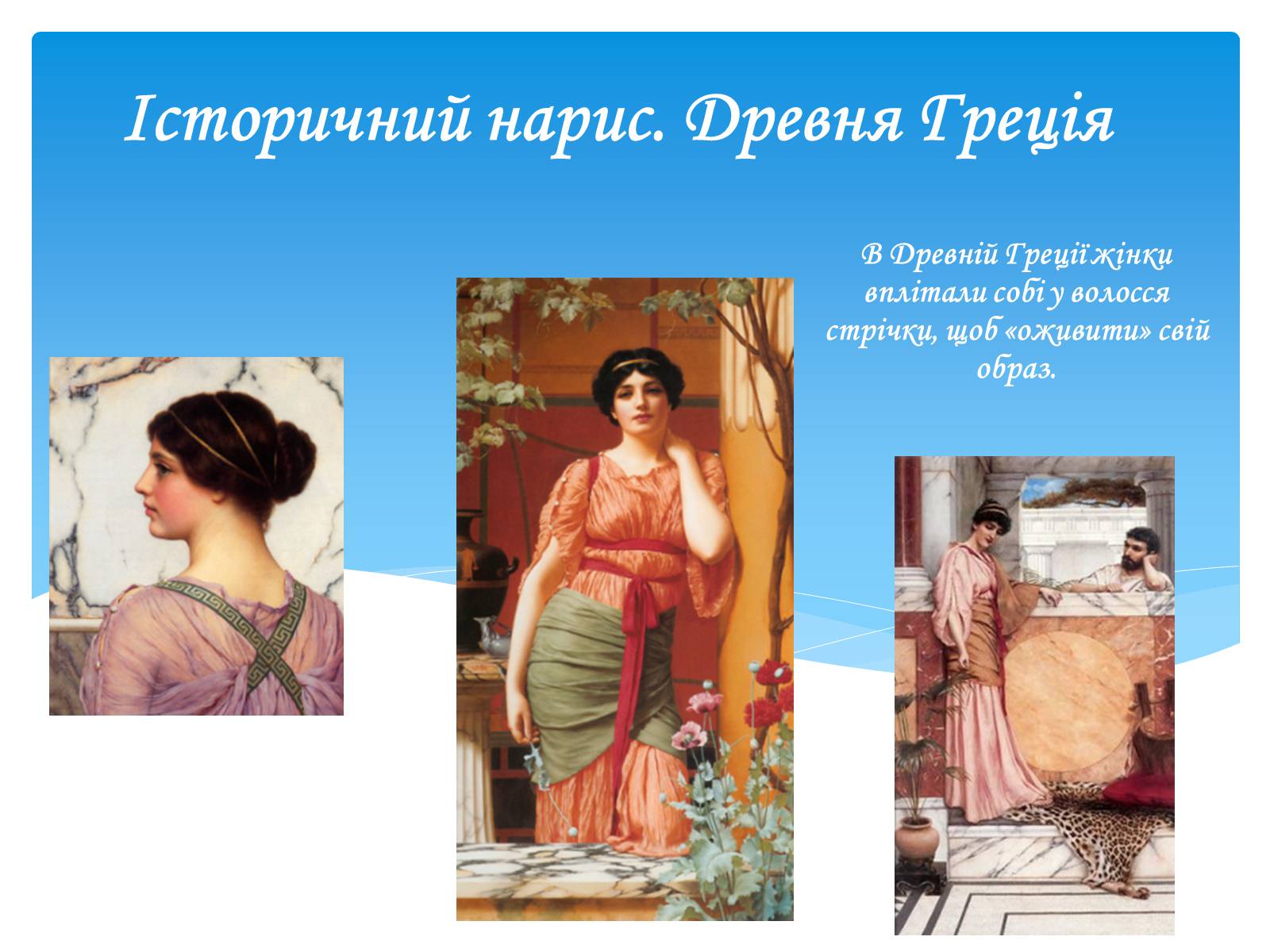 Історичний нарис. Древня Греція

В Древній Греції жінки вплітали собі у волосся стрічки, щоб «оживити» свій образ.